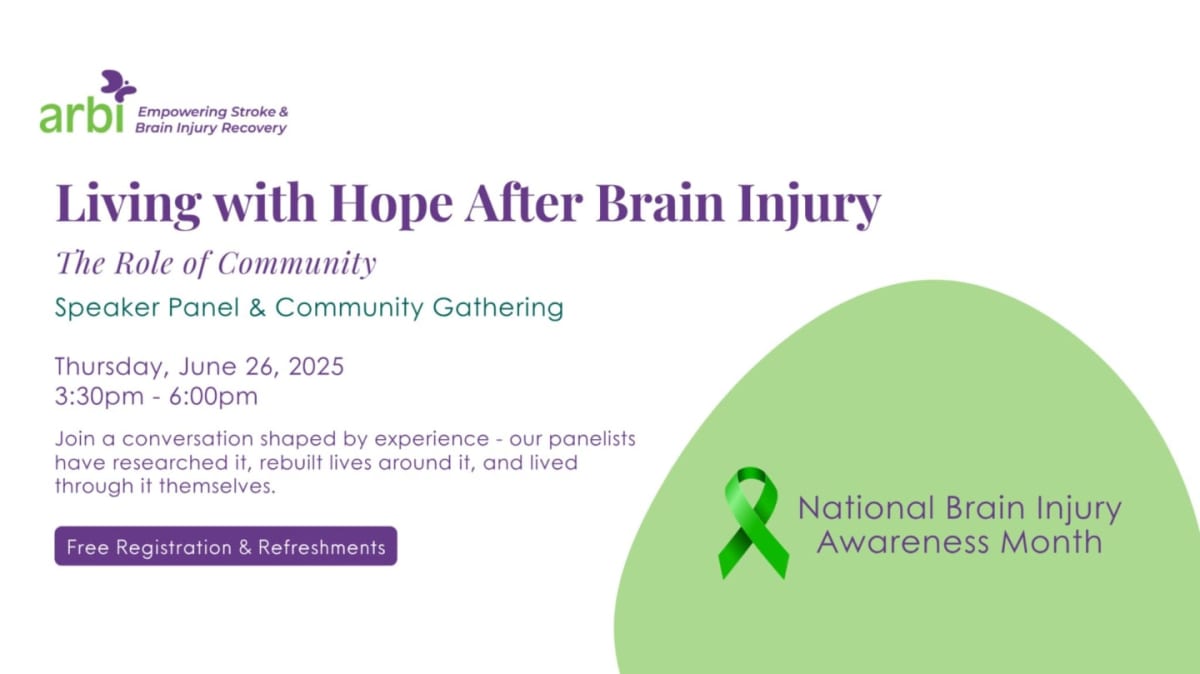 arbi
Empowering Stroke & Brain Injury Recovery

Living with Hope After Brain Injury

The Role of Community

Speaker Panel & Community Gathering

Thursday, June 26, 2025
3:30pm - 6:00pm

Join a conversation shaped by experience - our panelists have researched it, rebuilt lives around it, and lived through it themselves.

Free Registration & Refreshments

National Brain Injury Awareness Month